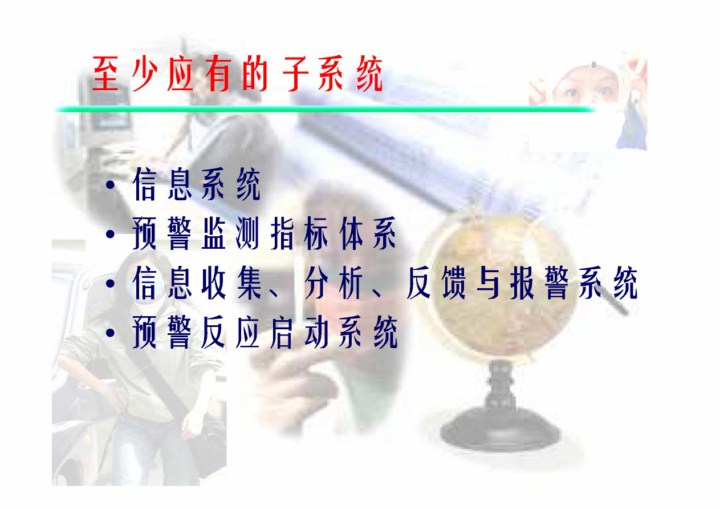 至少应有的子系统

• 信息系统
• 预警监测指标体系
• 信息收集、分析、反馈与报警系统
• 预警反应启动系统